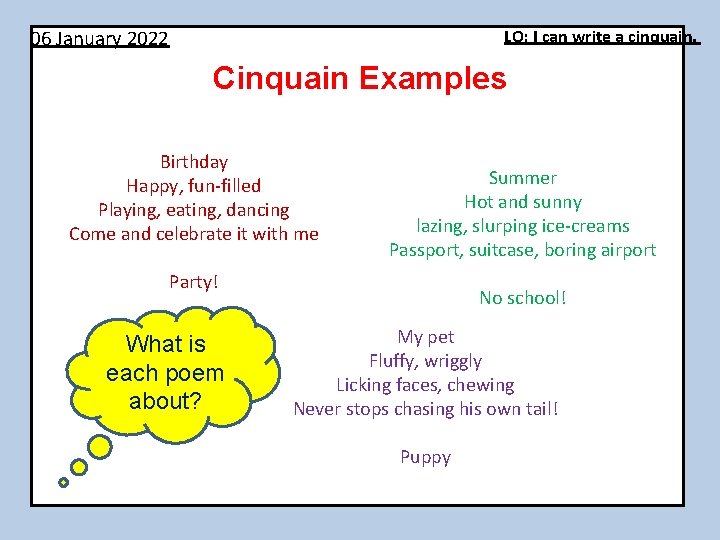 06 January 2022

LO: I can write a cinquain.

Cinquain Examples

Birthday
Happy, fun-filled
Playing, eating, dancing
Come and celebrate it with me

Party!

Summer
Hot and sunny
lazing, slurping ice-creams
Passport, suitcase, boring airport

No school!

What is each poem about?

My pet
Fluffy, wriggly
Licking faces, chewing
Never stops chasing his own tail!

Puppy